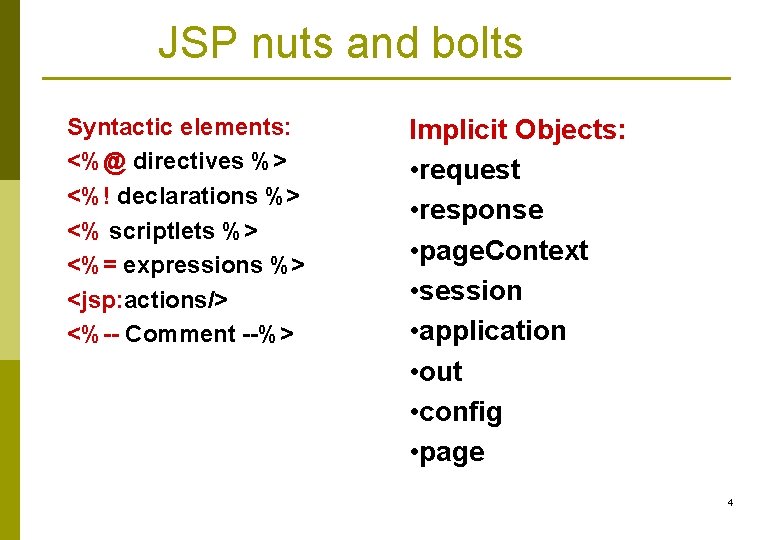 JSP nuts and bolts

Syntactic elements:
<%@ directives %>
<%! declarations %>
<% scriptlets %>
<%= expressions %>
<jsp:actions/>
<%-- Comment --%>

Implicit Objects:
•request
•response
•pageContext
•session
•application
•out
•config
•page

4